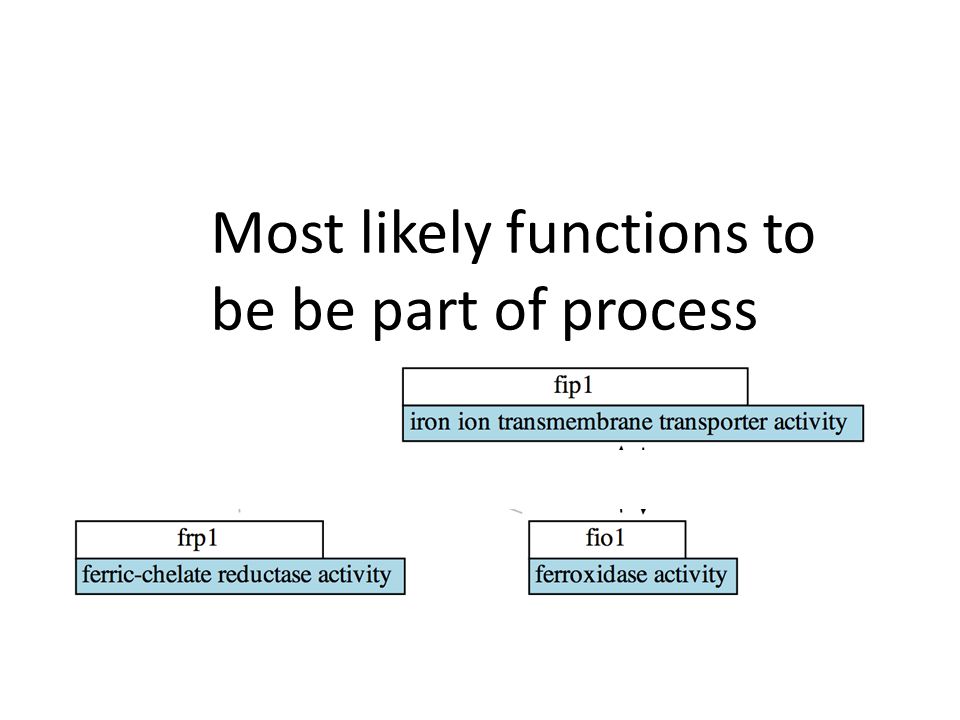 Most likely functions to be be part of process

fip1
iron ion transmembrane transporter activity

frp1
ferric-chelate reductase activity

fio1
ferroxidase activity